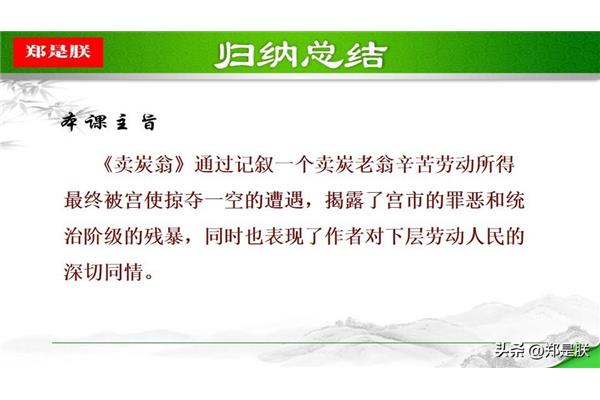 郑是朕

归纳总结

本课主旨

《卖炭翁》通过记叙一个卖炭老翁辛苦劳动所得最终被宫使掠夺一空的遭遇，揭露了宫市的罪恶和统治阶级的残暴，同时也表现了作者对下层劳动人民的深切同情。

头条 @郑是朕